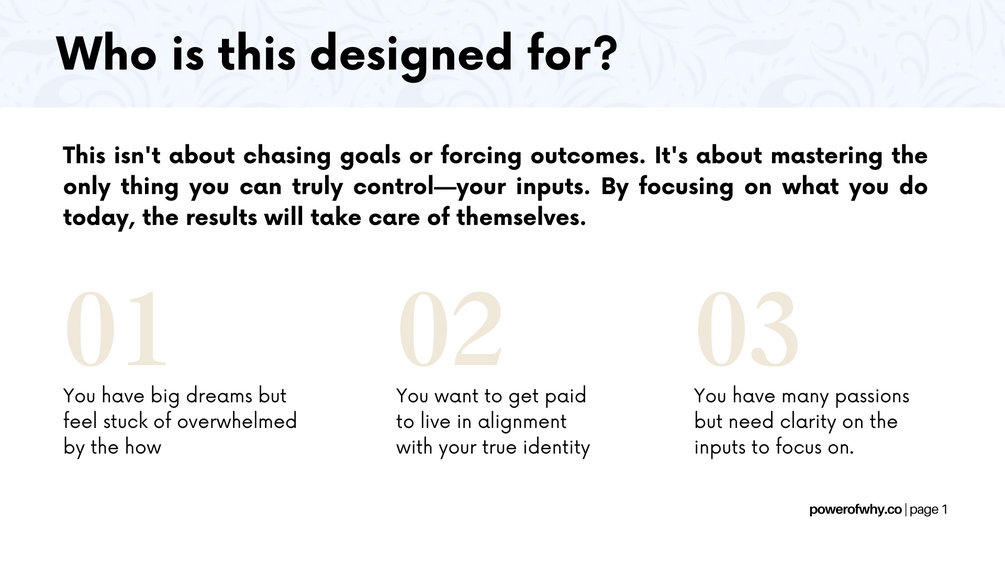 Who is this designed for?

This isn't about chasing goals or forcing outcomes. It's about mastering the only thing you can truly control—your inputs. By focusing on what you do today, the results will take care of themselves.

01

You have big dreams but feel stuck of overwhelmed by the how

02

You want to get paid to live in alignment with your true identity

03

You have many passions but need clarity on the inputs to focus on.

powerofwhy.co | page 1